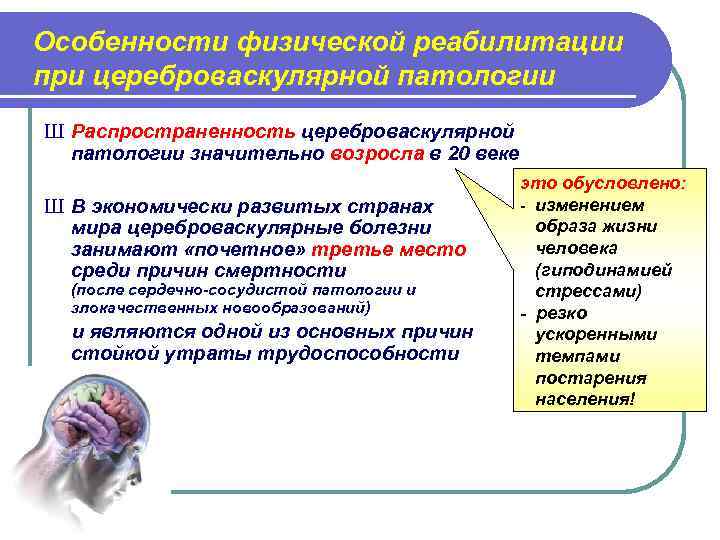 Особенности физической реабилитации при цереброваскулярной патологии

Ш Распространенность цереброваскулярной патологии значительно возросла в 20 веке

Ш В экономически развитых странах мира цереброваскулярные болезни занимают «почетное» третье место среди причин смертности (после сердечно-сосудистой патологии и злокачественных новообразований) и являются одной из основных причин стойкой утраты трудоспособности

это обусловлено:
- изменением образа жизни человека (гиподинамией стрессами)
- резко ускоренными темпами постарения населения!